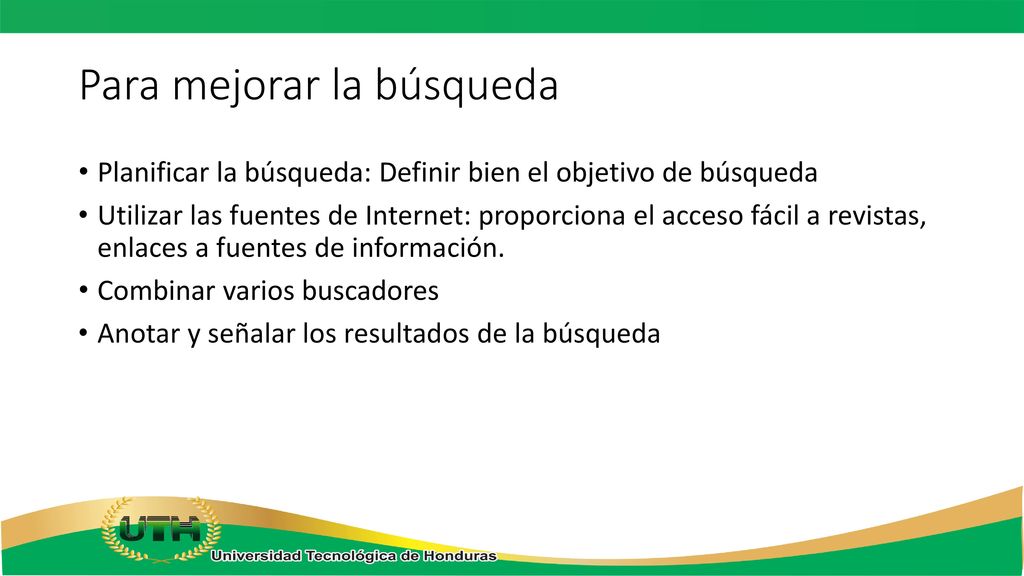 Para mejorar la búsqueda

• Planificar la búsqueda: Definir bien el objetivo de búsqueda
• Utilizar las fuentes de Internet: proporciona el acceso fácil a revistas, enlaces a fuentes de información.
• Combinar varios buscadores
• Anotar y señalar los resultados de la búsqueda

UTH
Universidad Tecnológica de Honduras